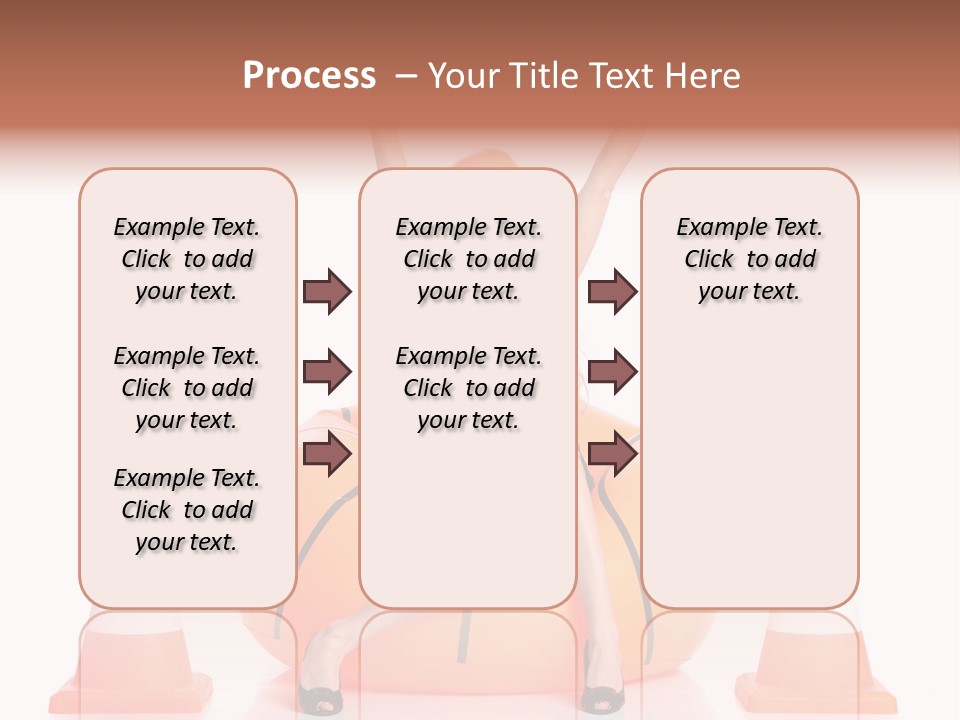 Process – Your Title Text Here

Example Text. Click to add your text.

Example Text. Click to add your text.

Example Text. Click to add your text.

Example Text. Click to add your text.

Example Text. Click to add your text.

Example Text. Click to add your text.